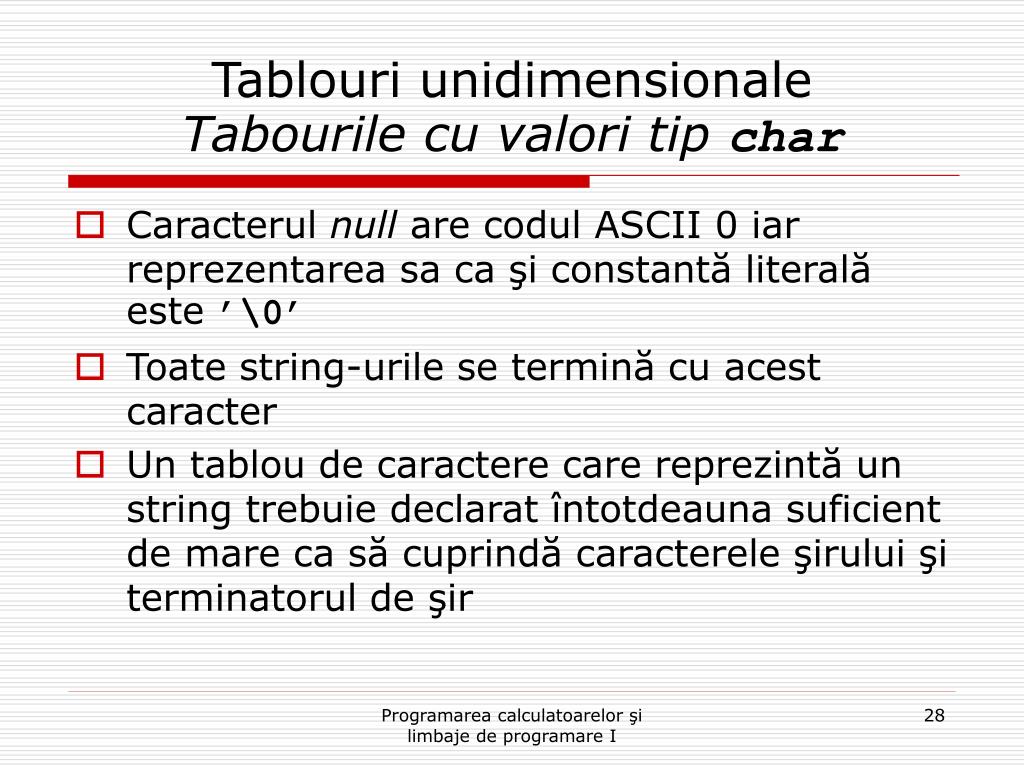 Tablouri unidimensionale
Tabourile cu valori tip char

Caracterul null are codul ASCII 0 iar reprezentarea sa ca şi constantă literală este ’\0’

Toate string-urile se termină cu acest caracter

Un tablou de caractere care reprezintă un string trebuie declarat întotdeauna suficient de mare ca să cuprindă caracterele şirului şi terminatorul de şir

Programarea calculatoarelor şi limbaje de programare I

28